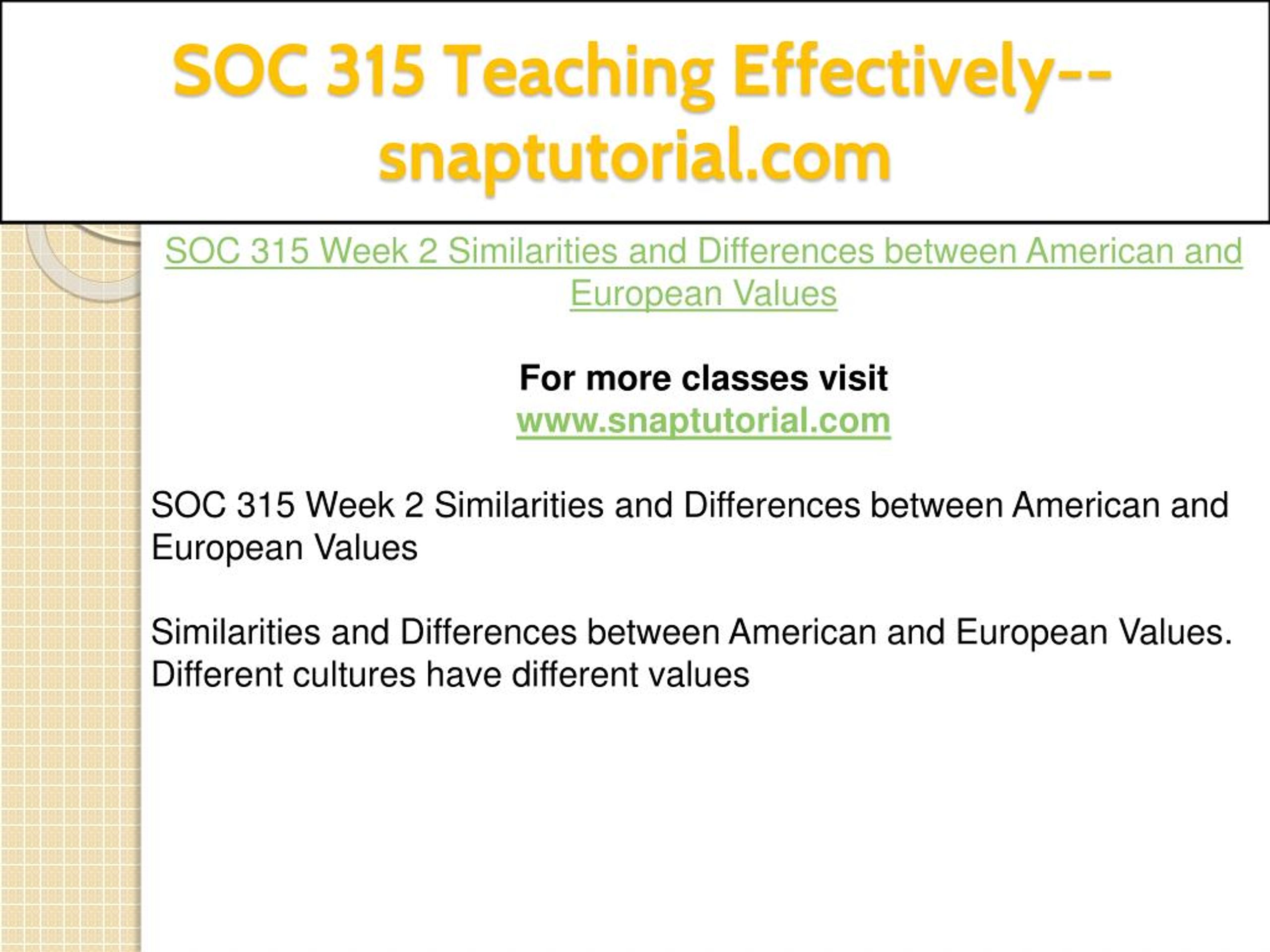 SOC 315 Teaching Effectively--snaptutorial.com

SOC 315 Week 2 Similarities and Differences between American and European Values

For more classes visit
www.snaptutorial.com

SOC 315 Week 2 Similarities and Differences between American and European Values

Similarities and Differences between American and European Values. Different cultures have different values